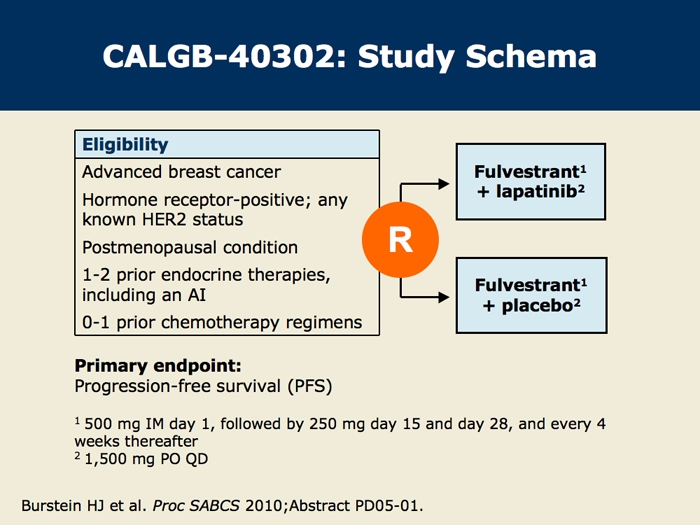 CALGB-40302: Study Schema

Eligibility

Advanced breast cancer

Hormone receptor-positive; any known HER2 status

Postmenopausal condition

1-2 prior endocrine therapies, including an AI

0-1 prior chemotherapy regimens

R

Fulvestrant$^1$ + lapatinib$^2$

Fulvestrant$^1$ + placebo$^2$

Primary endpoint:
Progression-free survival (PFS)

$^1$ 500 mg IM day 1, followed by 250 mg day 15 and day 28, and every 4 weeks thereafter
$^2$ 1,500 mg PO QD

Burstein HJ et al. Proc SABCS 2010;Abstract PD05-01.